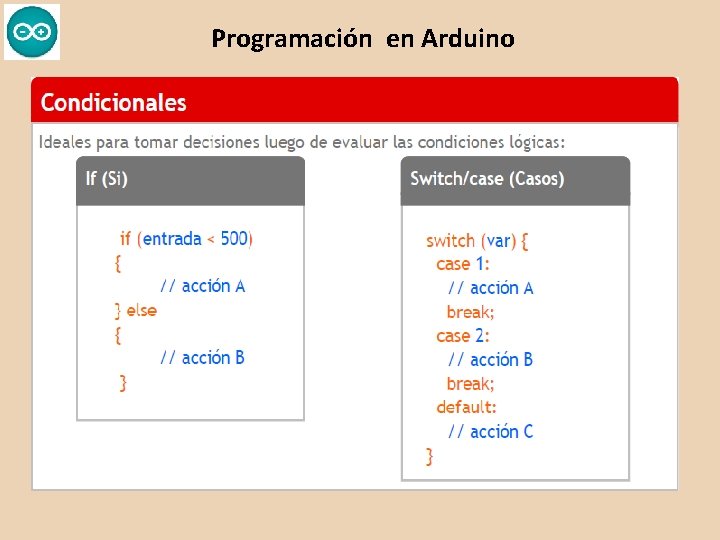 Programación en Arduino

Condicionales

Ideales para tomar decisiones luego de evaluar las condiciones lógicas:

If (Si)

if (entrada < 500)
{
// acción A
} else
{
// acción B
}

Switch/case (Casos)

switch (var) {
case 1:
// acción A
break;
case 2:
// acción B
break;
default:
// acción C
}